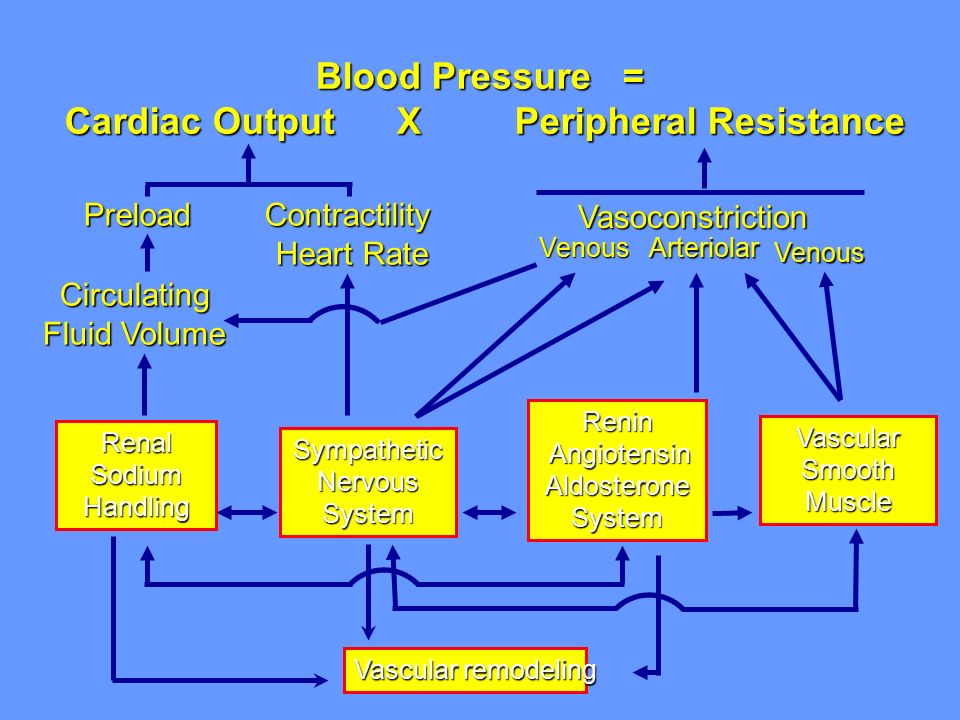 Blood Pressure =
Cardiac Output X Peripheral Resistance

Preload

Contractility
Heart Rate

Vasoconstriction
Venous Arteriolar Venous

Circulating
Fluid Volume

Renal
Sodium
Handling

Sympathetic
Nervous
System

Renin
Angiotensin
Aldosterone
System

Vascular
Smooth
Muscle

Vascular remodeling